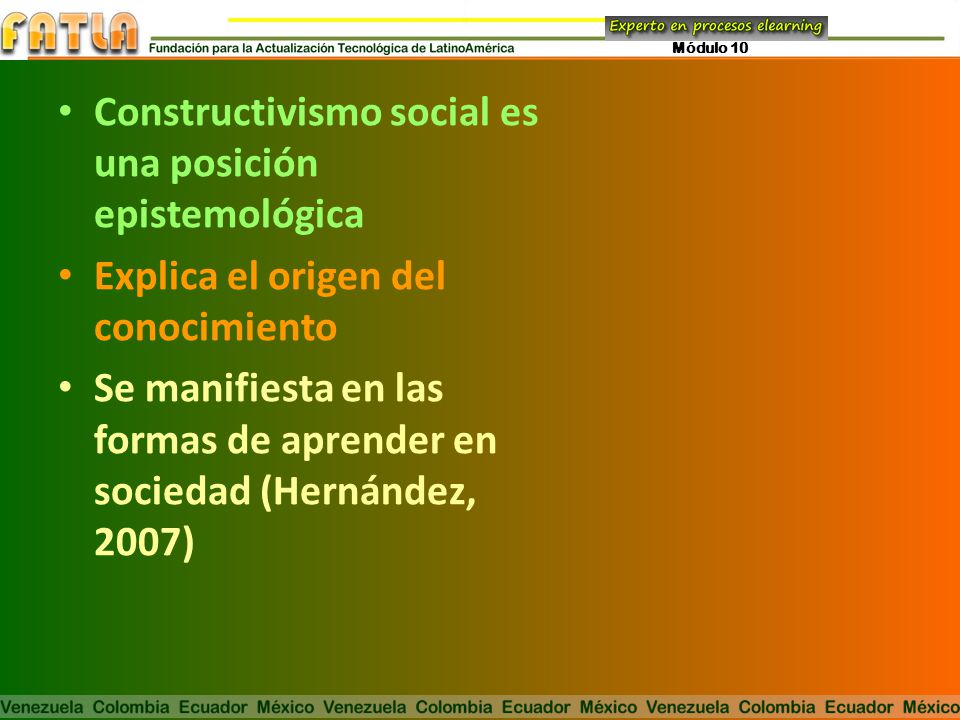 FATLA
Fundación para la Actualización Tecnológica de LatinoAmérica
Experto en procesos elearning
Módulo 10

• Constructivismo social es una posición epistemológica
• Explica el origen del conocimiento
• Se manifiesta en las formas de aprender en sociedad (Hernández, 2007)

Venezuela Colombia Ecuador México Venezuela Colombia Ecuador México Venezuela Colombia Ecuador México